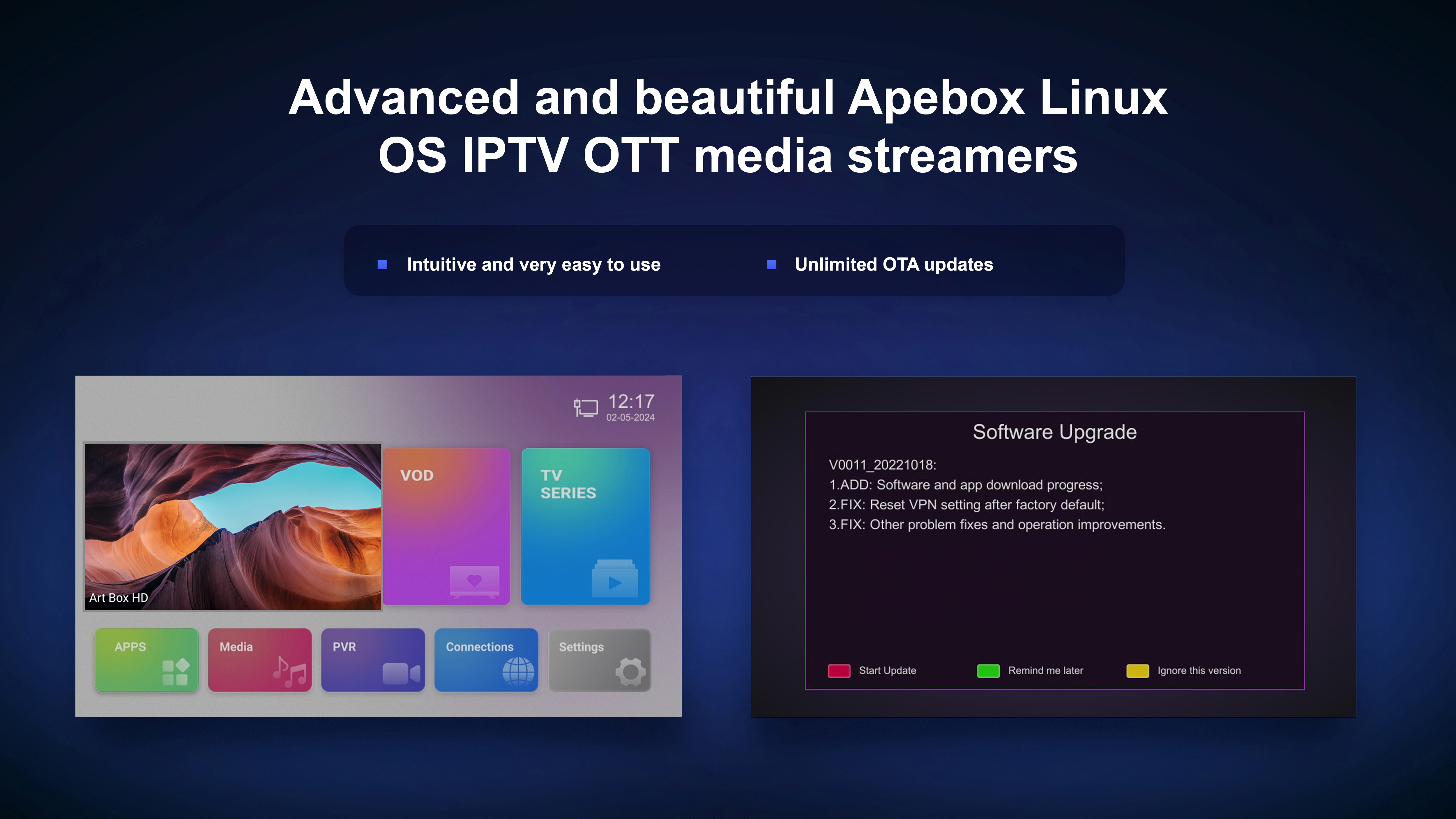 Advanced and beautiful Apebox Linux OS IPTV OTT media streamers

Intuitive and very easy to use

Unlimited OTA updates

12:17
02-05-2024

Art Box HD

VOD

TV SERIES

APPS

Media

PVR

Connections

Settings

Software Upgrade

V0011_20221018:
1.ADD: Software and app download progress;
2.FIX: Reset VPN setting after factory default;
3.FIX: Other problem fixes and operation improvements.

Start Update

Remind me later

Ignore this version